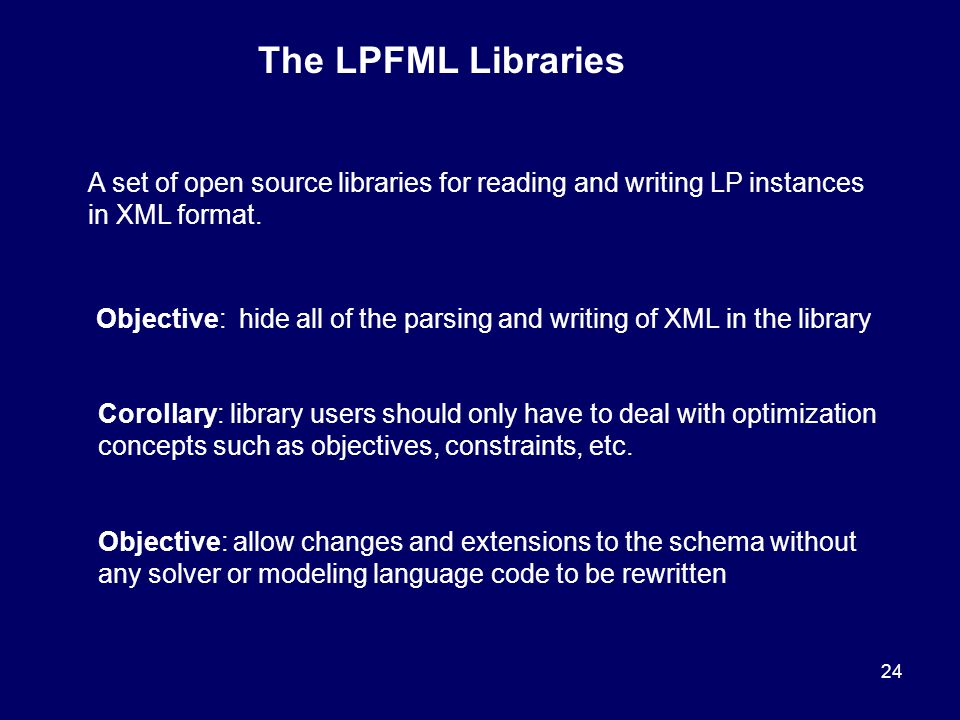 The LPFML Libraries

A set of open source libraries for reading and writing LP instances in XML format.

Objective: hide all of the parsing and writing of XML in the library

Corollary: library users should only have to deal with optimization concepts such as objectives, constraints, etc.

Objective: allow changes and extensions to the schema without any solver or modeling language code to be rewritten

24